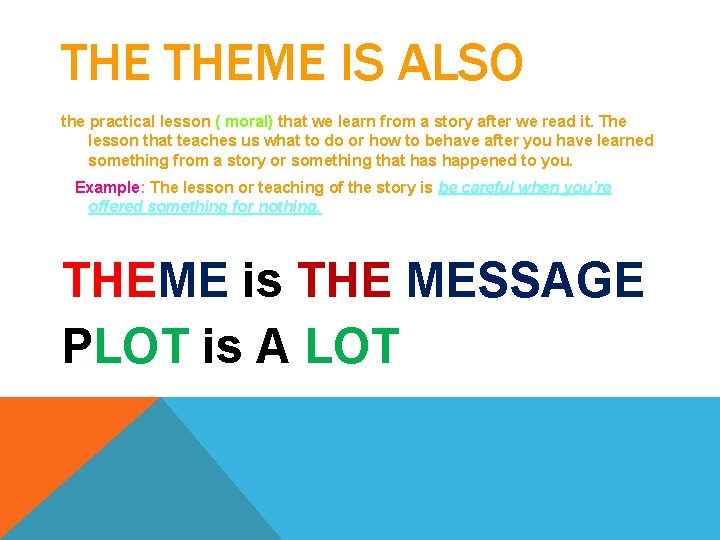 THE THEME IS ALSO

the practical lesson ( moral) that we learn from a story after we read it. The lesson that teaches us what to do or how to behave after you have learned something from a story or something that has happened to you.

Example: The lesson or teaching of the story is be careful when you're offered something for nothing.

THEME is THE MESSAGE

PLOT is A LOT